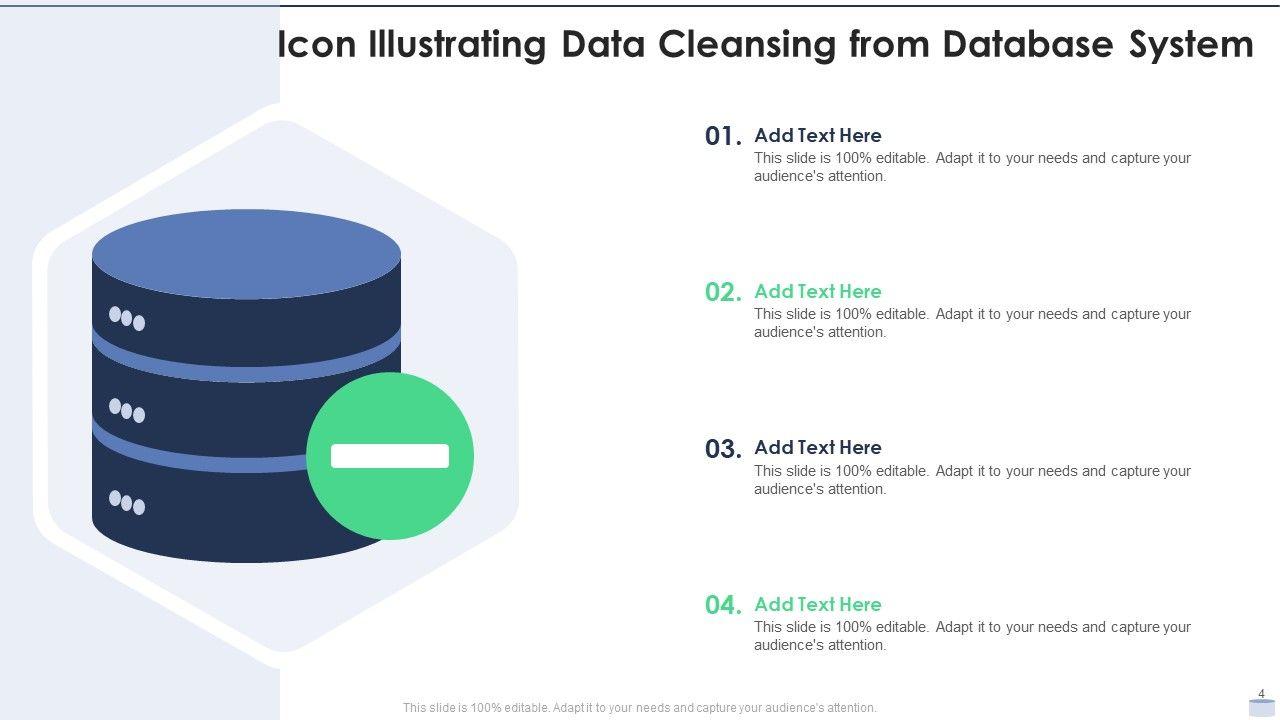 Icon Illustrating Data Cleansing from Database System

01. Add Text Here
This slide is 100% editable. Adapt it to your needs and capture your audience's attention.

02. Add Text Here
This slide is 100% editable. Adapt it to your needs and capture your audience's attention.

03. Add Text Here
This slide is 100% editable. Adapt it to your needs and capture your audience's attention.

04. Add Text Here
This slide is 100% editable. Adapt it to your needs and capture your audience's attention.

This slide is 100% editable. Adapt it to your needs and capture your audience's attention.

4